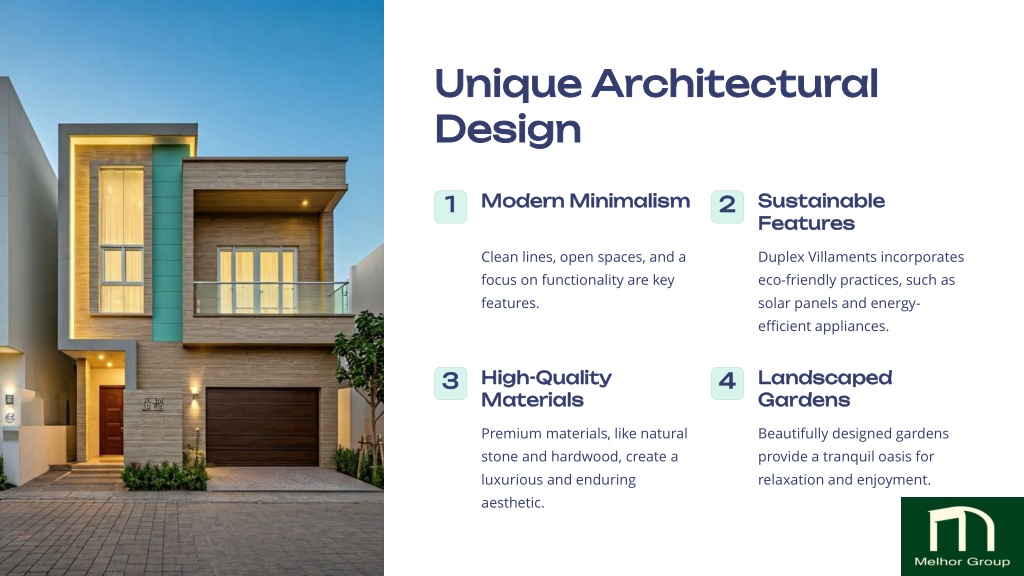 Unique Architectural Design

1 Modern Minimalism

Clean lines, open spaces, and a focus on functionality are key features.

2 Sustainable Features

Duplex Villaments incorporates eco-friendly practices, such as solar panels and energy-efficient appliances.

3 High-Quality Materials

Premium materials, like natural stone and hardwood, create a luxurious and enduring aesthetic.

4 Landscaped Gardens

Beautifully designed gardens provide a tranquil oasis for relaxation and enjoyment.

Melhor Group